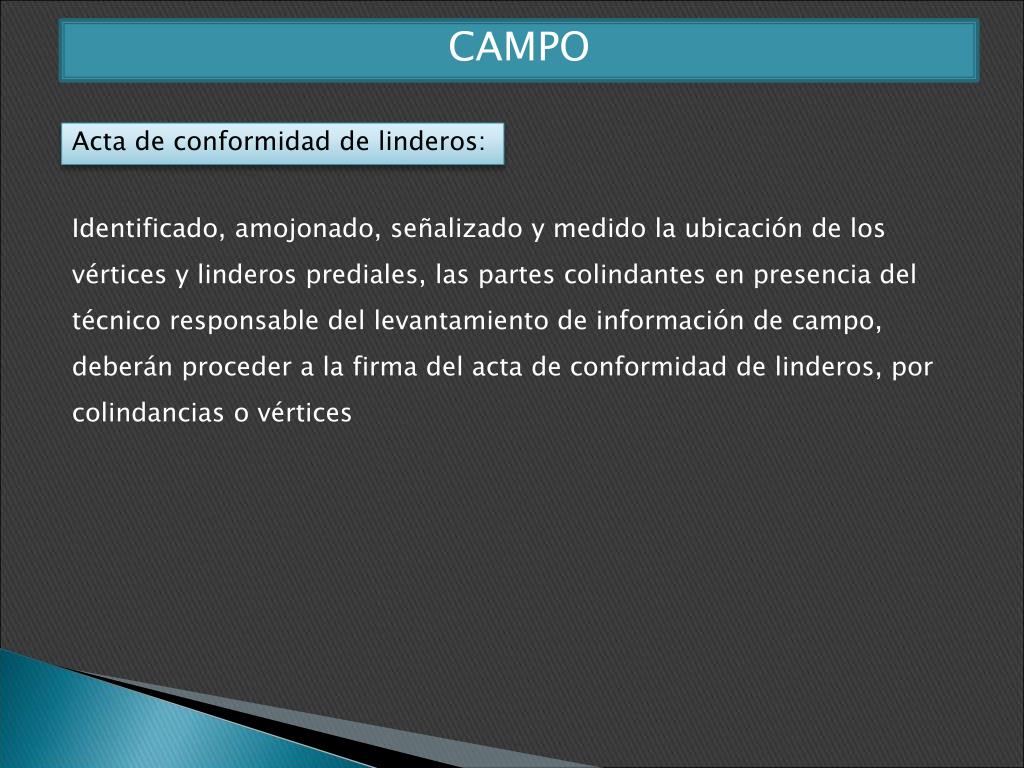 CAMPO

Acta de conformidad de linderos:

Identificado, amojonado, señalizado y medido la ubicación de los vértices y linderos prediales, las partes colindantes en presencia del técnico responsable del levantamiento de información de campo, deberán proceder a la firma del acta de conformidad de linderos, por colindancias o vértices